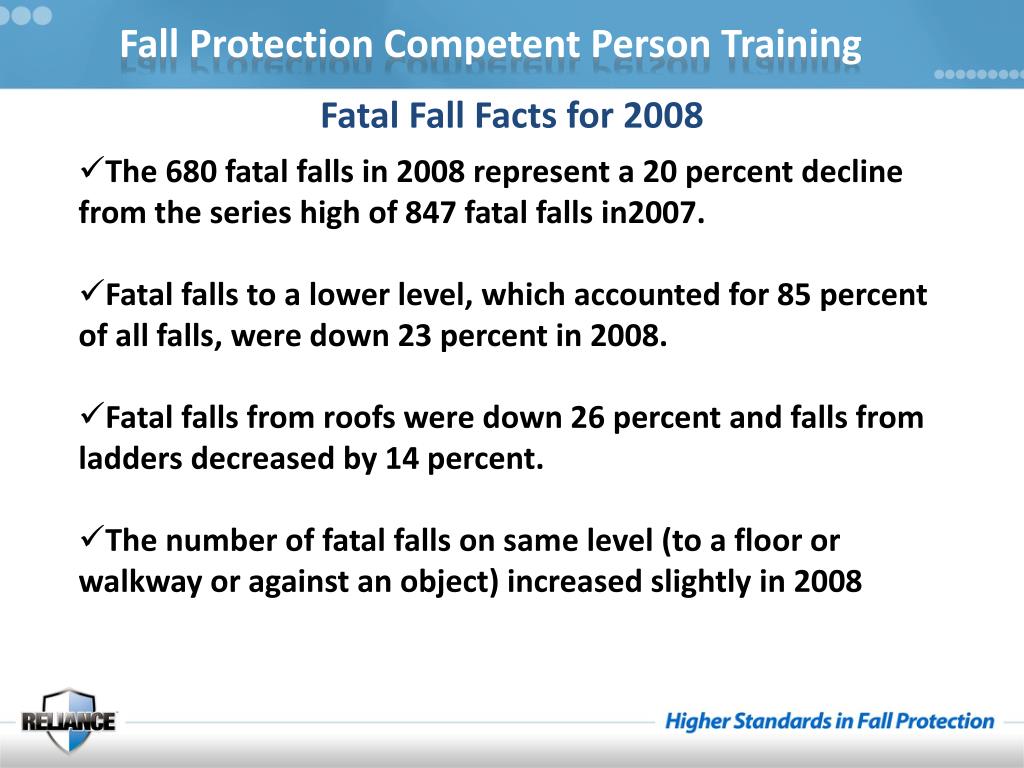 Fall Protection Competent Person Training

Fatal Fall Facts for 2008

✓The 680 fatal falls in 2008 represent a 20 percent decline from the series high of 847 fatal falls in2007.

✓Fatal falls to a lower level, which accounted for 85 percent of all falls, were down 23 percent in 2008.

✓Fatal falls from roofs were down 26 percent and falls from ladders decreased by 14 percent.

✓The number of fatal falls on same level (to a floor or walkway or against an object) increased slightly in 2008

RELIANCE

Higher Standards in Fall Protection